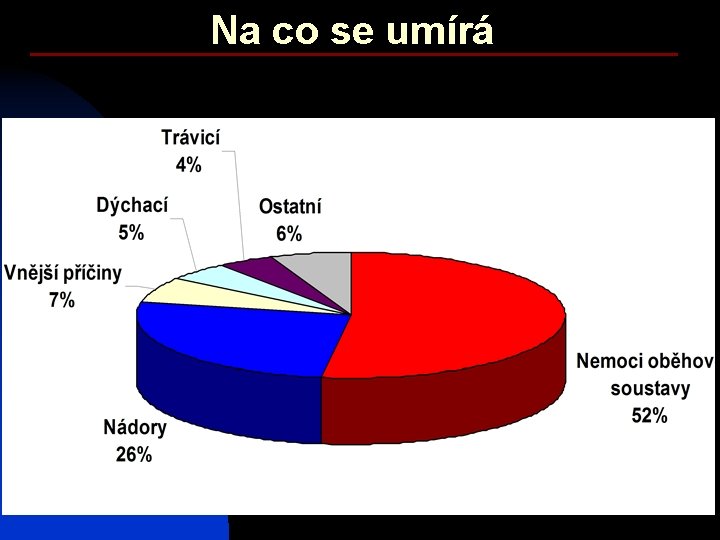 Na co se umírá

Trávicí
4%

Dýchací
5%

Ostatní
6%

Vnější příčiny
7%

Nemoci oběhov
soustavy
52%

Nádory
26%